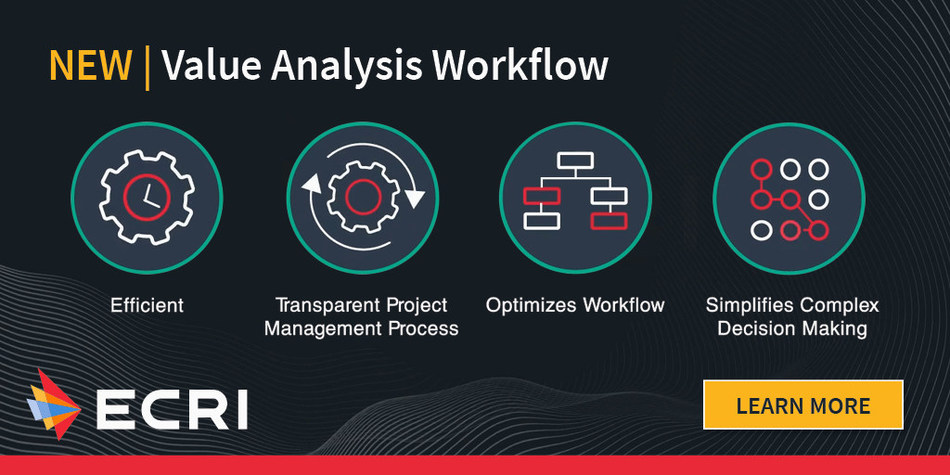 NEW | Value Analysis Workflow

Efficient

Transparent Project Management Process

Optimizes Workflow

Simplifies Complex Decision Making

ECRI

LEARN MORE